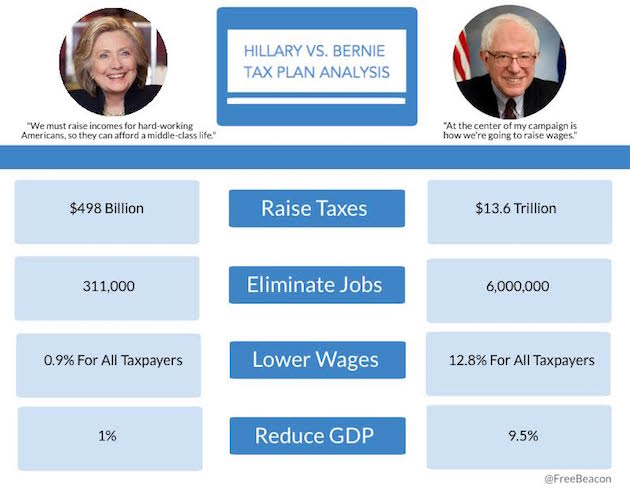 HILLARY VS. BERNIE TAX PLAN ANALYSIS

"We must raise incomes for hard-working Americans, so they can afford a middle-class life."

"At the center of my campaign is how we're going to raise wages."

| | | |
|---|---|---|
| \$498 Billion | Raise Taxes | \$13.6 Trillion |
| 311,000 | Eliminate Jobs | 6,000,000 |
| 0.9% For All Taxpayers | Lower Wages | 12.8% For All Taxpayers |
| 1% | Reduce GDP | 9.5% |

@FreeBeacon